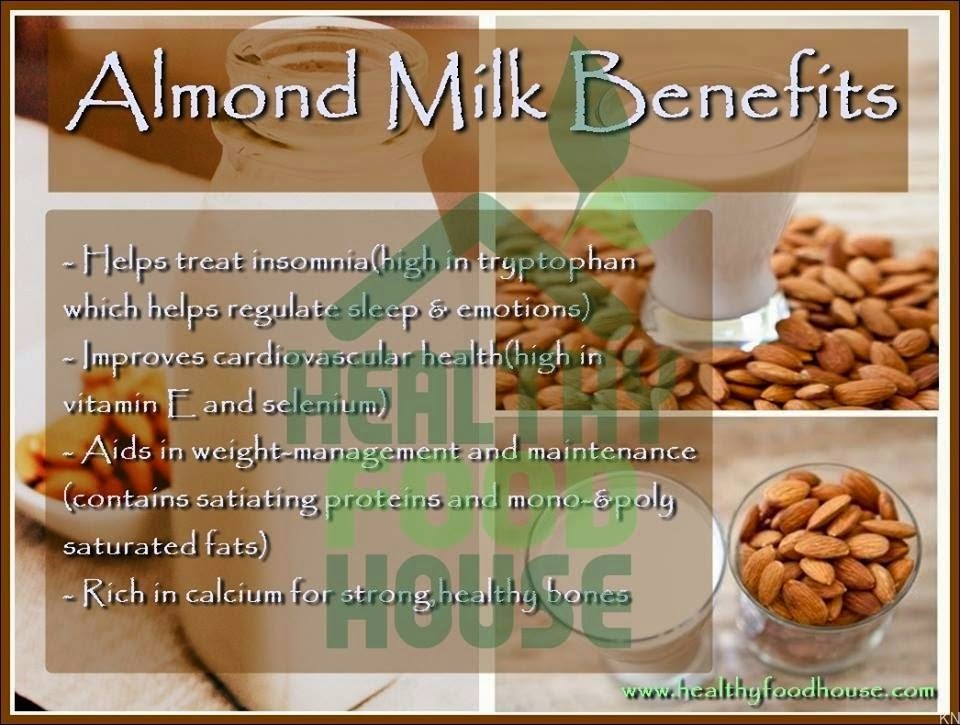 Almond Milk Benefits

- Helps treat insomnia(high in tryptophan which helps regulate sleep & emotions)
- Improves cardiovascular health(high in vitamin E and selenium)
- Aids in weight-management and maintenance (contains satiating proteins and mono-&poly saturated fats)
- Rich in calcium for strong,healthy bones

HEALTHY FOOD HOUSE

www.healthyfoodhouse.com

KN